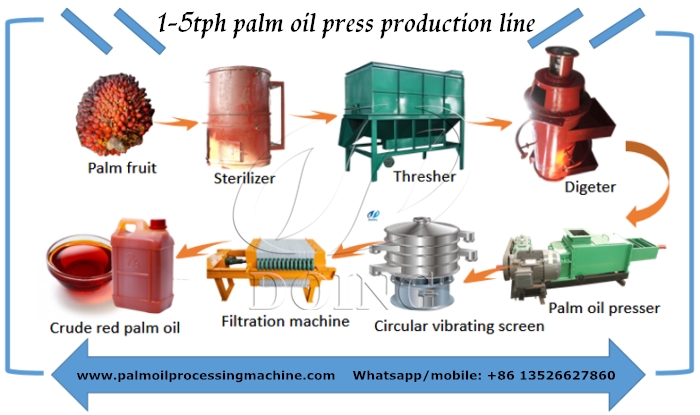 1-5tph palm oil press production line

Palm fruit

Sterilizer

Thresher

Digeter

Palm oil presser

Circular vibrating screen

Filtration machine

Crude red palm oil

DOING

www.palmoilprocessingmachine.com Whatsapp/mobile: +86 13526627860